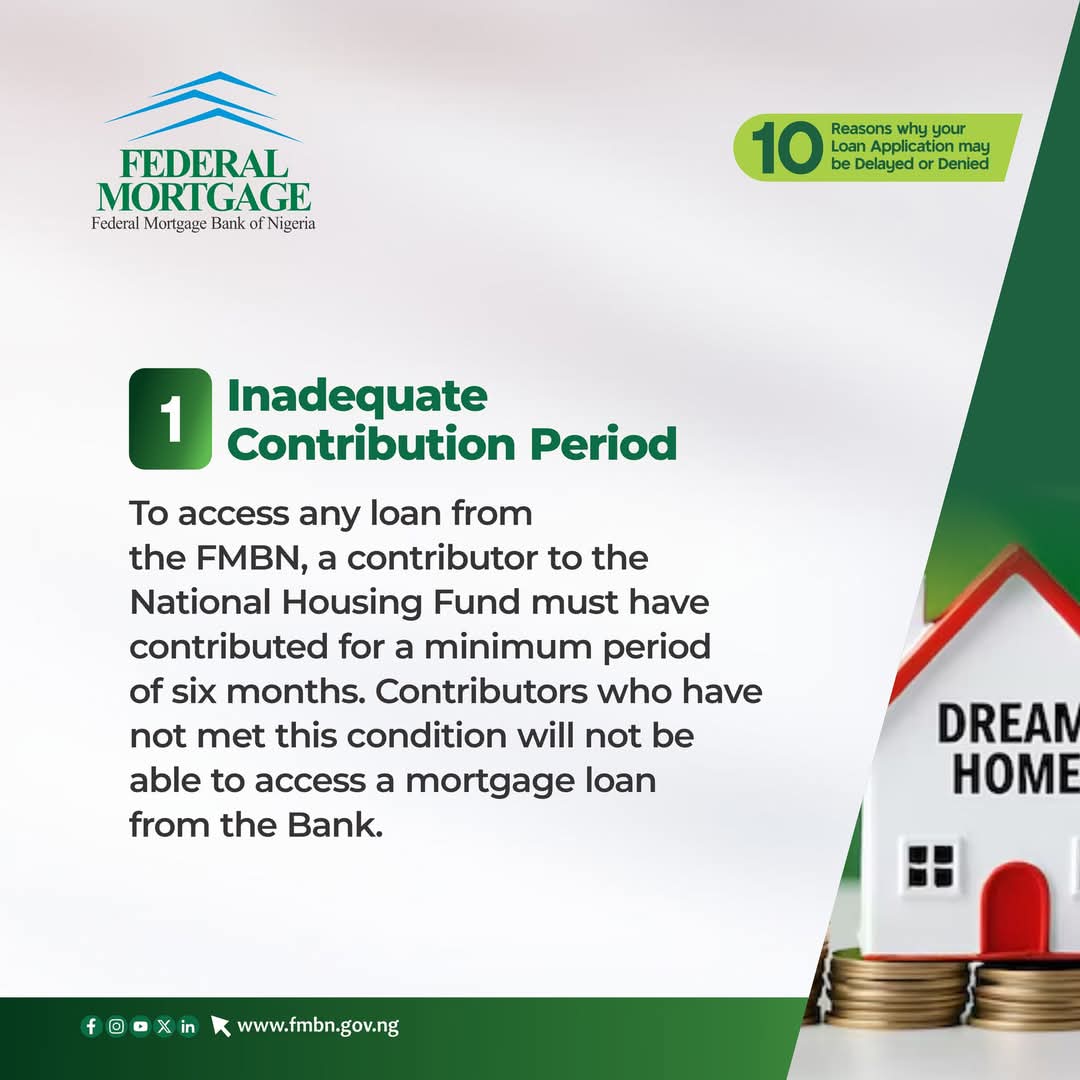 FEDERAL MORTGAGE
Federal Mortgage Bank of Nigeria

10 Reasons why your Loan Application may be Delayed or Denied

1 Inadequate Contribution Period

To access any loan from the FMBN, a contributor to the National Housing Fund must have contributed for a minimum period of six months. Contributors who have not met this condition will not be able to access a mortgage loan from the Bank.

DREAM HOME

www.fmbn.gov.ng